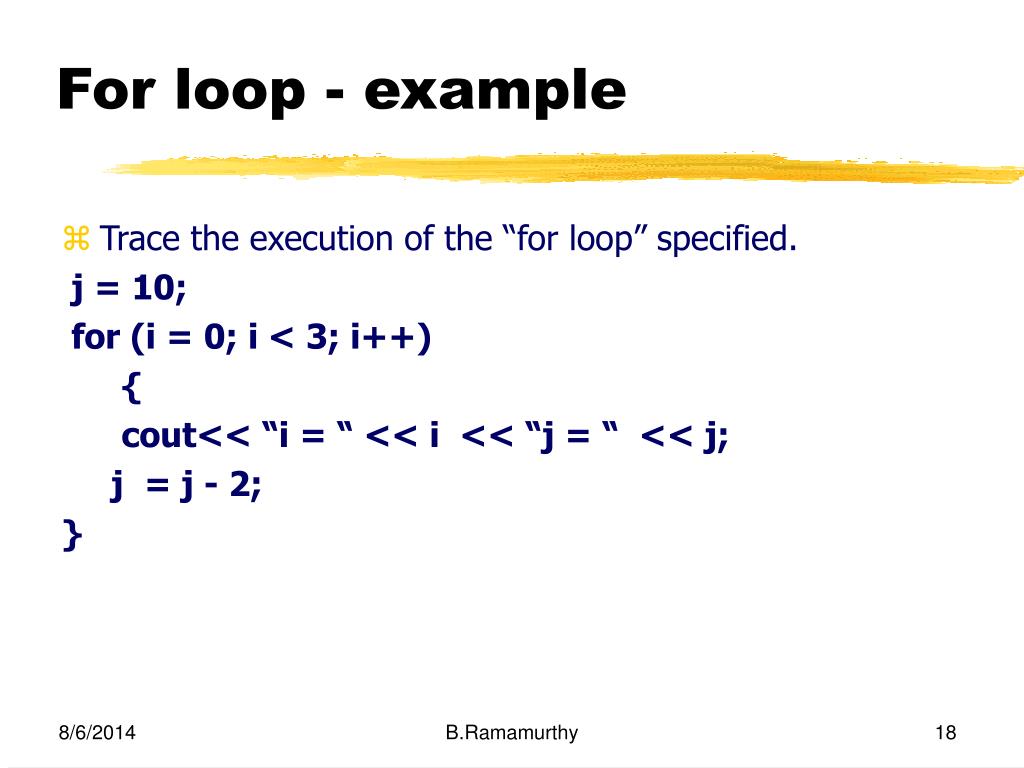 For loop - example

⌘ Trace the execution of the “for loop” specified.

j = 10;
for (i = 0; i < 3; i++)
{
cout<< “i = “ << i << “j = “ << j;
j = j - 2;
}

8/6/2014

B.Ramamurthy

18